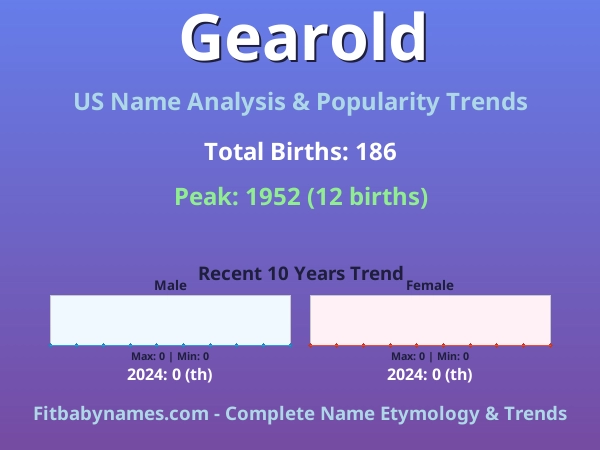 Gearold

US Name Analysis & Popularity Trends

Total Births: 186

Peak: 1952 (12 births)

Recent 10 Years Trend

Male

Max: 0 | Min: 0

2024: 0 (th)

Female

Max: 0 | Min: 0

2024: 0 (th)

Fitbabynames.com - Complete Name Etymology & Trends